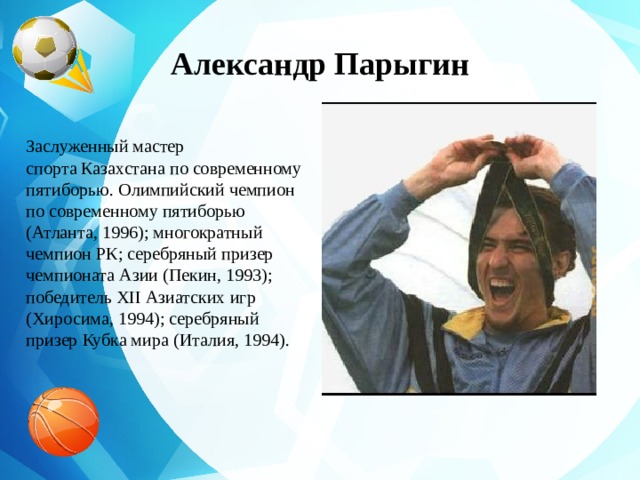 Александр Парыгин

Заслуженный мастер спорта Казахстана по современному пятиборью. Олимпийский чемпион по современному пятиборью (Атланта, 1996); многократный чемпион РК; серебряный призер чемпионата Азии (Пекин, 1993); победитель XII Азиатских игр (Хиросима, 1994); серебряный призер Кубка мира (Италия, 1994).